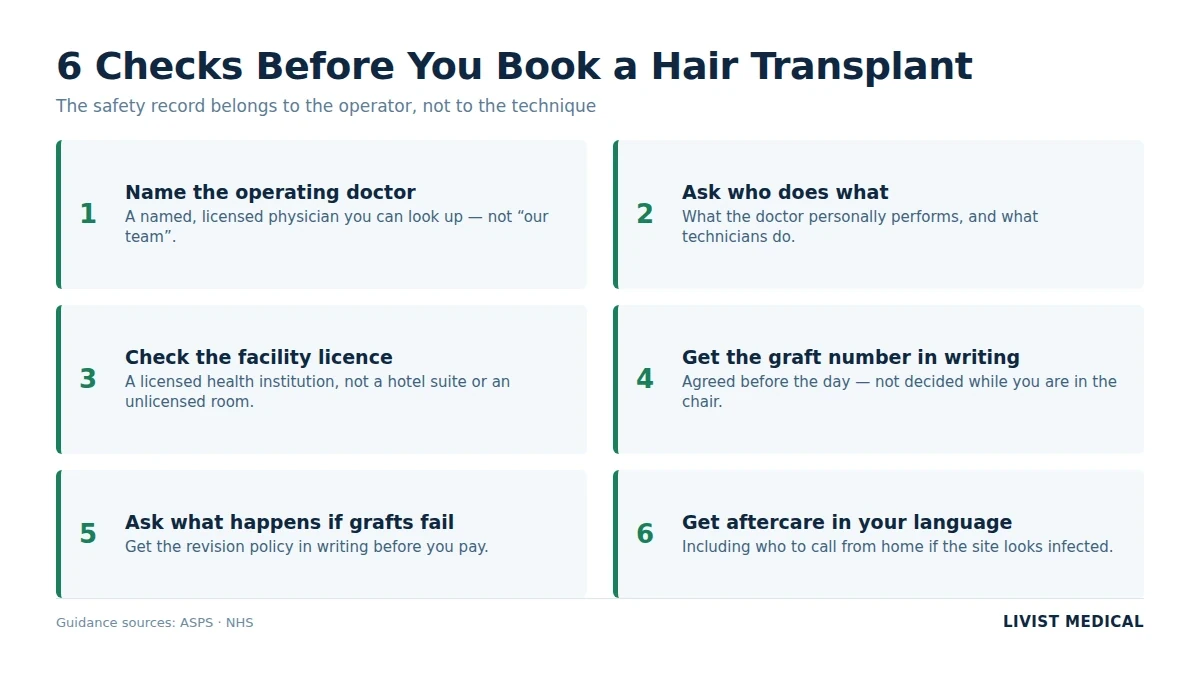 6 Checks Before You Book a Hair Transplant

The safety record belongs to the operator, not to the technique

1
Name the operating doctor
A named, licensed physician you can look up — not “our team”.

2
Ask who does what
What the doctor personally performs, and what technicians do.

3
Check the facility licence
A licensed health institution, not a hotel suite or an unlicensed room.

4
Get the graft number in writing
Agreed before the day — not decided while you are in the chair.

5
Ask what happens if grafts fail
Get the revision policy in writing before you pay.

6
Get aftercare in your language
Including who to call from home if the site looks infected.

Guidance sources: ASPS · NHS

LIVIST MEDICAL